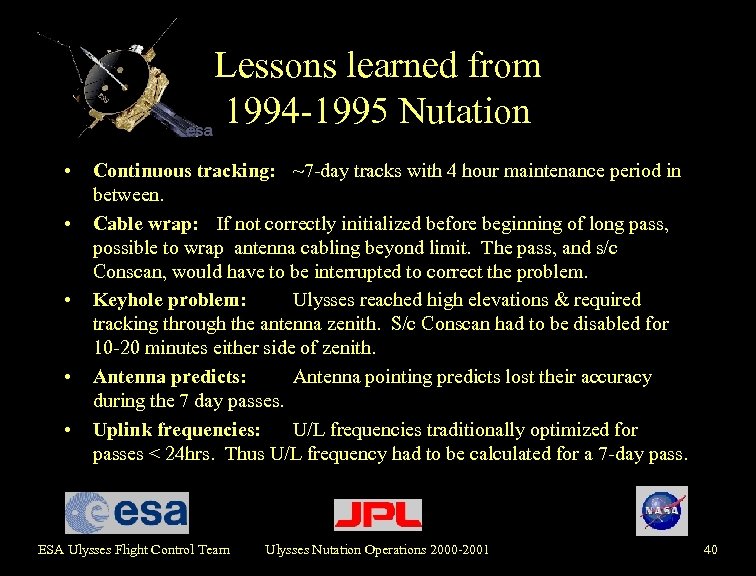 esa

Lessons learned from 1994-1995 Nutation

• **Continuous tracking:** ~7-day tracks with 4 hour maintenance period in between.

• **Cable wrap:** If not correctly initialized before beginning of long pass, possible to wrap antenna cabling beyond limit. The pass, and s/c Conscan, would have to be interrupted to correct the problem.

• **Keyhole problem:** Ulysses reached high elevations & required tracking through the antenna zenith. S/c Conscan had to be disabled for 10-20 minutes either side of zenith.

• **Antenna predicts:** Antenna pointing predicts lost their accuracy during the 7 day passes.

• **Uplink frequencies:** U/L frequencies traditionally optimized for passes < 24hrs. Thus U/L frequency had to be calculated for a 7-day pass.

esa

JPL

NASA

ESA Ulysses Flight Control Team Ulysses Nutation Operations 2000-2001 40